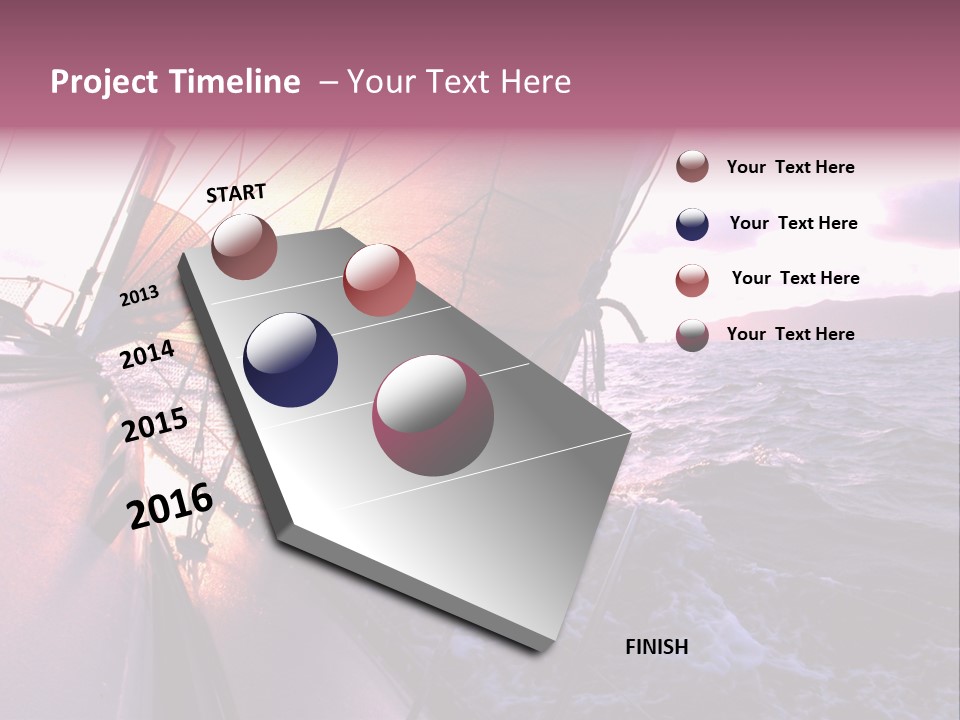 Project Timeline – Your Text Here

START

2013

2014

2015

2016

FINISH

Your Text Here

Your Text Here

Your Text Here

Your Text Here